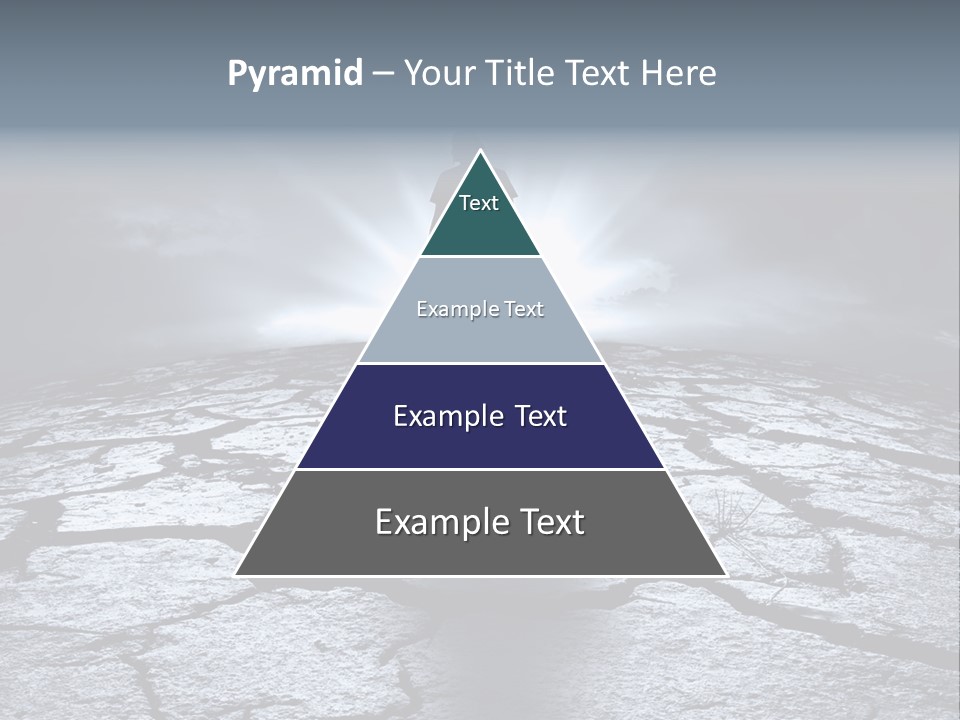 Pyramid – Your Title Text Here

Text

Example Text

Example Text

Example Text